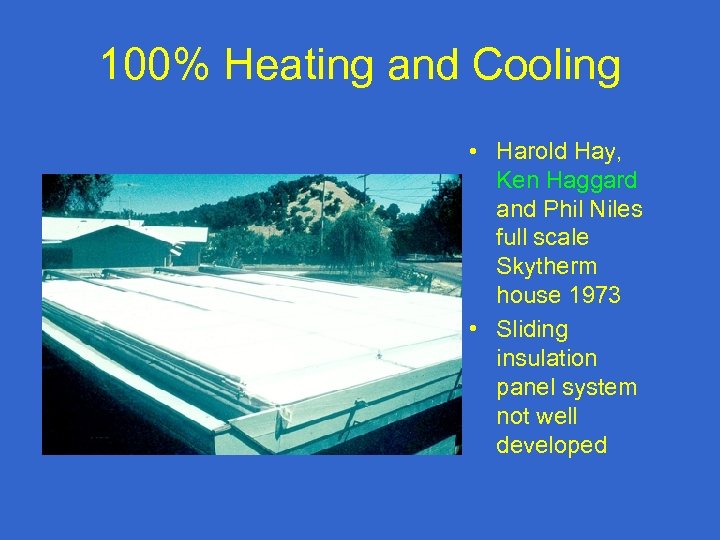 100% Heating and Cooling

• Harold Hay, Ken Haggard and Phil Niles full scale Skytherm house 1973
• Sliding insulation panel system not well developed